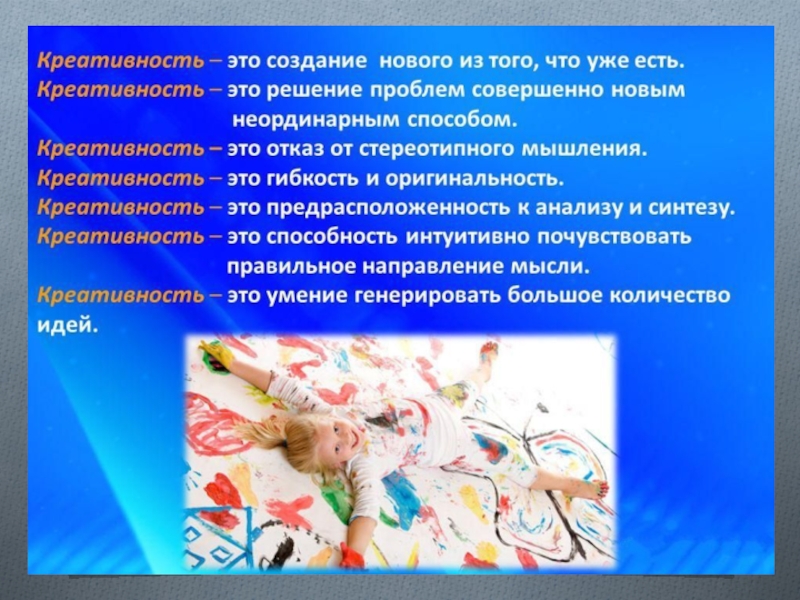 Креативность – это создание нового из того, что уже есть.
Креативность – это решение проблем совершенно новым неординарным способом.
Креативность – это отказ от стереотипного мышления.
Креативность – это гибкость и оригинальность.
Креативность – это предрасположенность к анализу и синтезу.
Креативность – это способность интуитивно почувствовать правильное направление мысли.
Креативность – это умение генерировать большое количество идей.